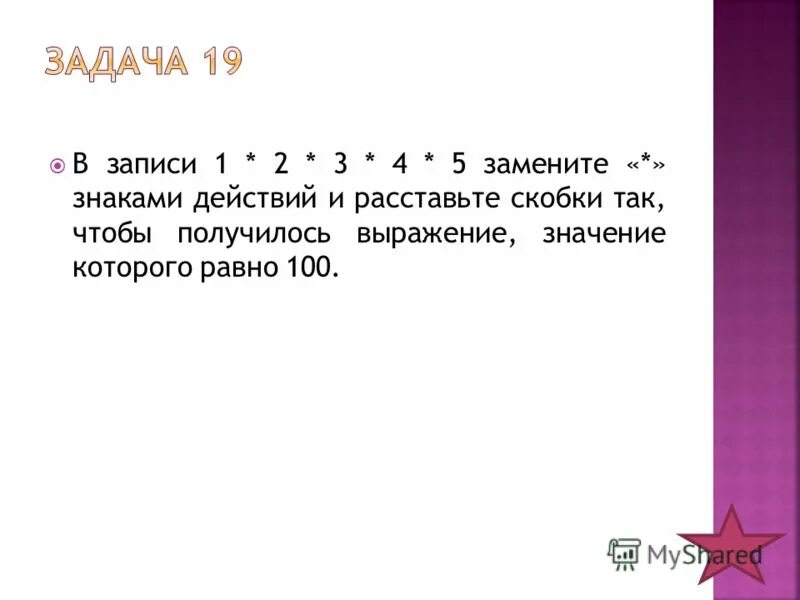 ЗАДАЧА 19

В записи 1 * 2 * 3 * 4 * 5 замените «*» знаками действий и расставьте скобки так, чтобы получилось выражение, значение которого равно 100.

MyShared